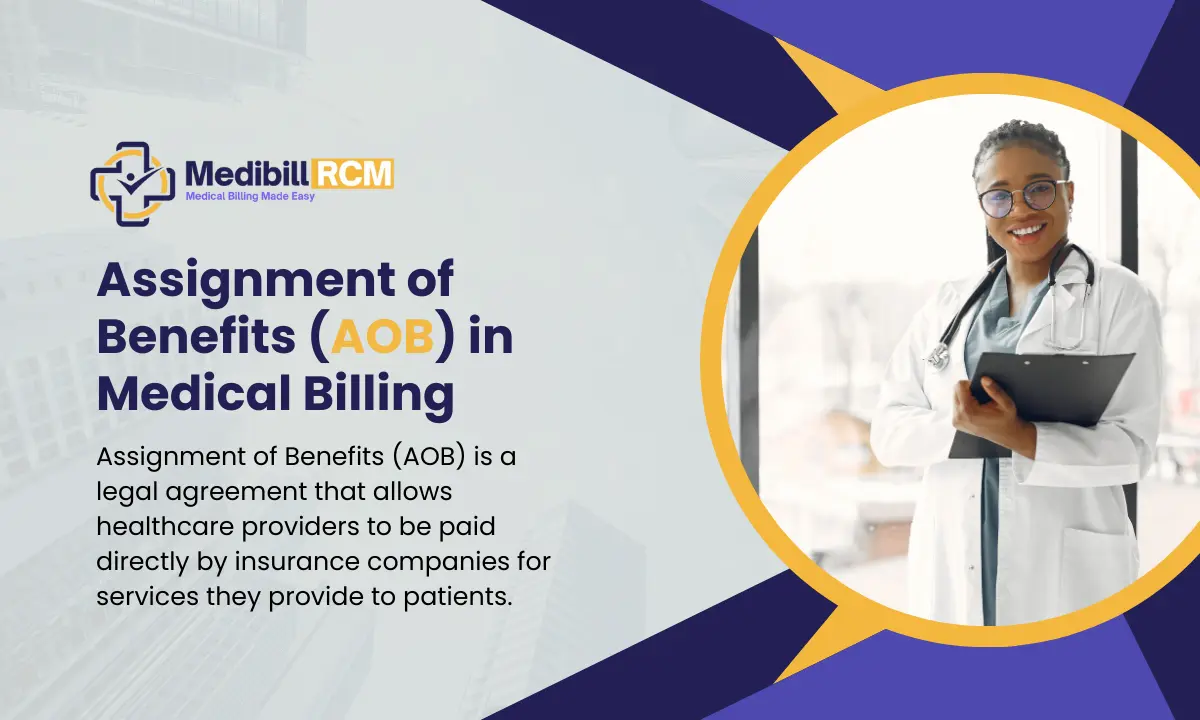 Medibill RCM
Medical Billing Made Easy

Assignment of Benefits (AOB) in Medical Billing

Assignment of Benefits (AOB) is a legal agreement that allows healthcare providers to be paid directly by insurance companies for services they provide to patients.